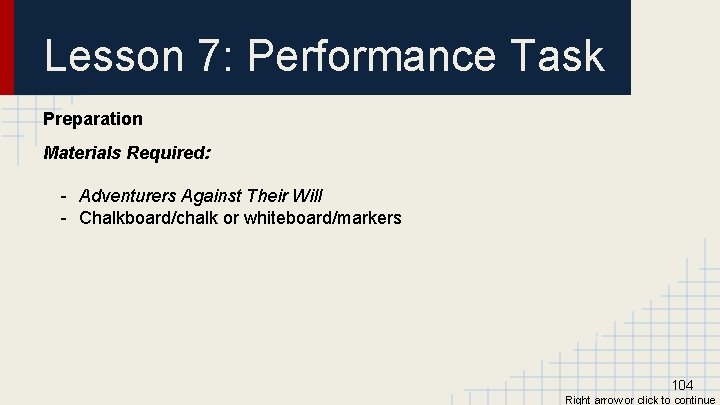 Lesson 7: Performance Task

Preparation

Materials Required:

- Adventurers Against Their Will
- Chalkboard/chalk or whiteboard/markers

104

Right arrow or click to continue